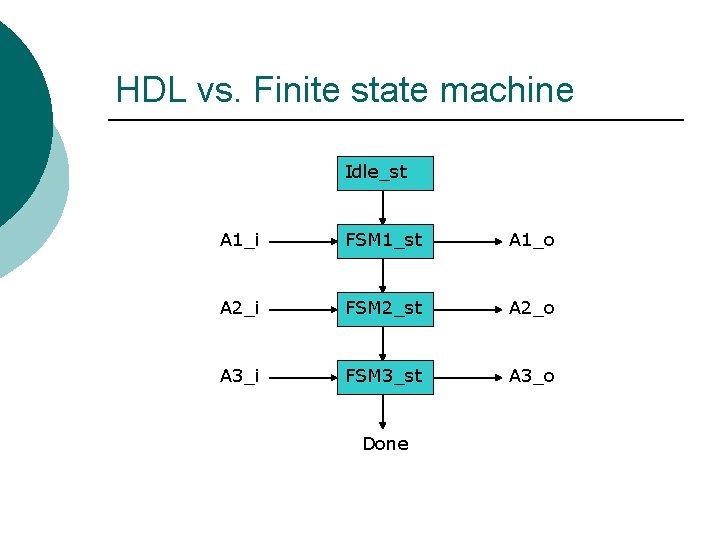 HDL vs. Finite state machine

Idle_st

A1_i
FSM1_st
A1_o

A2_i
FSM2_st
A2_o

A3_i
FSM3_st
A3_o

Done